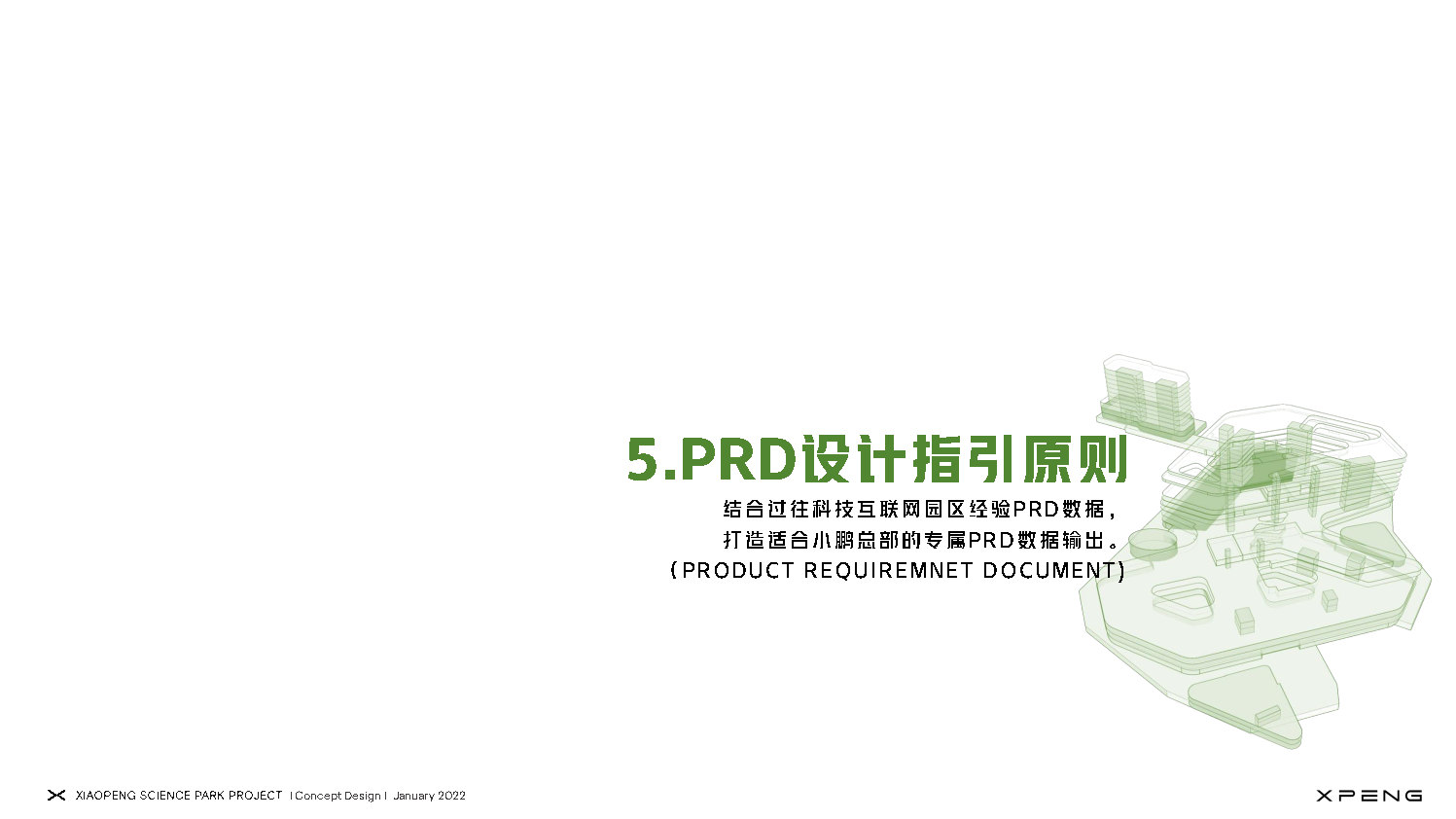 5.PRD设计指引原则

结合过往科技互联网园区经验PRD数据，
打造适合小鹏总部的专属PRD数据输出。
（PRODUCT REQUIREMNET DOCUMENT）

XIAOPENG SCIENCE PARK PROJECT | Concept Design | January 2022

XPENG